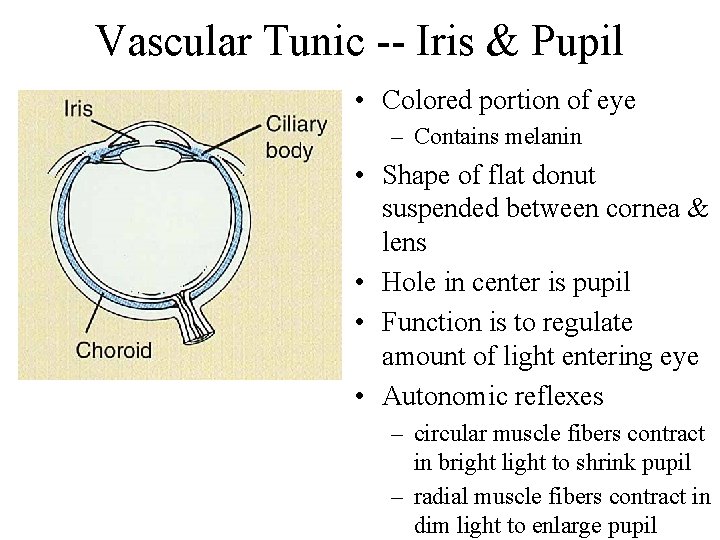 Vascular Tunic -- Iris & Pupil

Iris

Ciliary body

Choroid

• Colored portion of eye
– Contains melanin
• Shape of flat donut suspended between cornea & lens
• Hole in center is pupil
• Function is to regulate amount of light entering eye
• Autonomic reflexes
– circular muscle fibers contract in bright light to shrink pupil
– radial muscle fibers contract in dim light to enlarge pupil